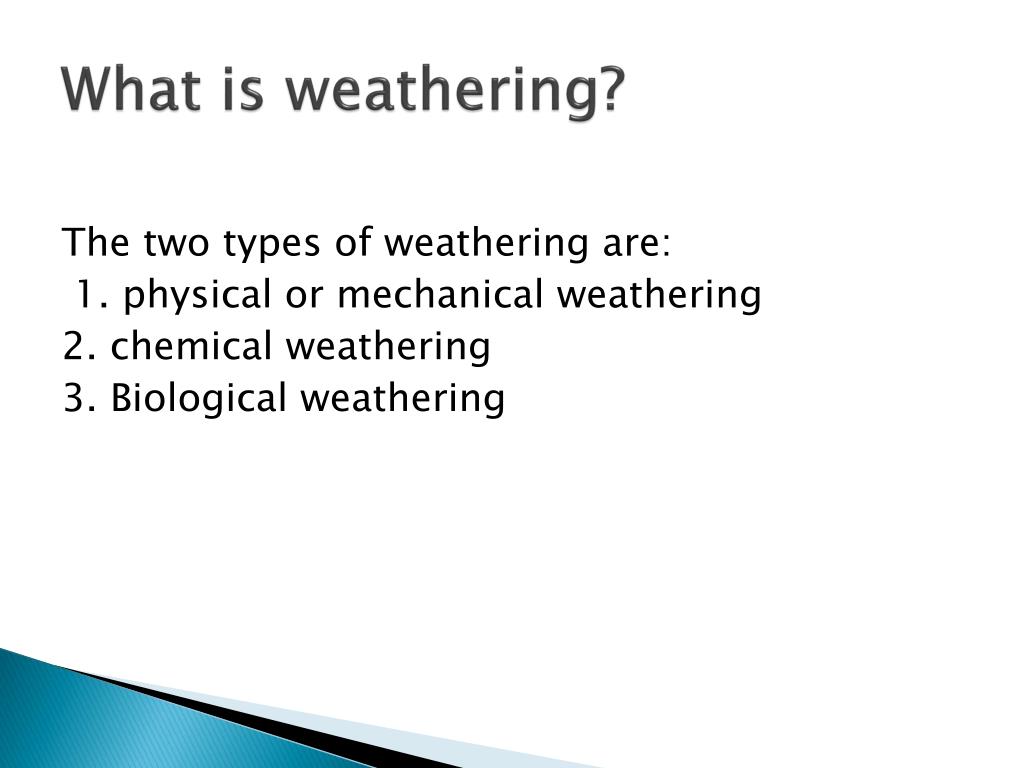 What is weathering?

The two types of weathering are:
1. physical or mechanical weathering
2. chemical weathering
3. Biological weathering